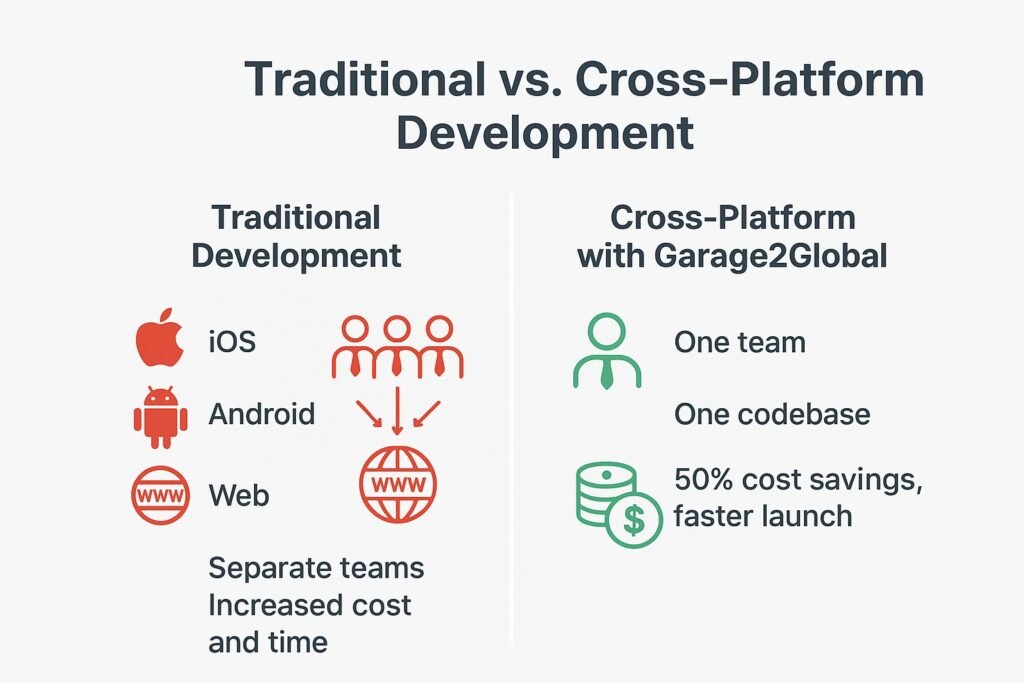 Traditional vs. Cross-Platform Development

Traditional Development

iOS

Android

WWW

Web

WWW

Separate teams
Increased cost and time

Cross-Platform with Garage2Global

One team

One codebase

$

50% cost savings, faster launch